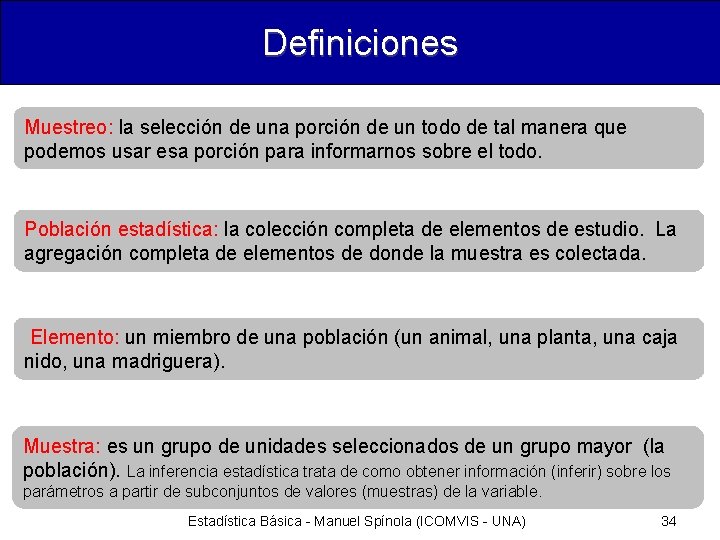 Definiciones

Muestreo: la selección de una porción de un todo de tal manera que podemos usar esa porción para informarnos sobre el todo.

Población estadística: la colección completa de elementos de estudio. La agregación completa de elementos de donde la muestra es colectada.

Elemento: un miembro de una población (un animal, una planta, una caja nido, una madriguera).

Muestra: es un grupo de unidades seleccionados de un grupo mayor (la población). La inferencia estadística trata de como obtener información (inferir) sobre los parámetros a partir de subconjuntos de valores (muestras) de la variable.

Estadística Básica - Manuel Spínola (ICOMVIS - UNA)

34